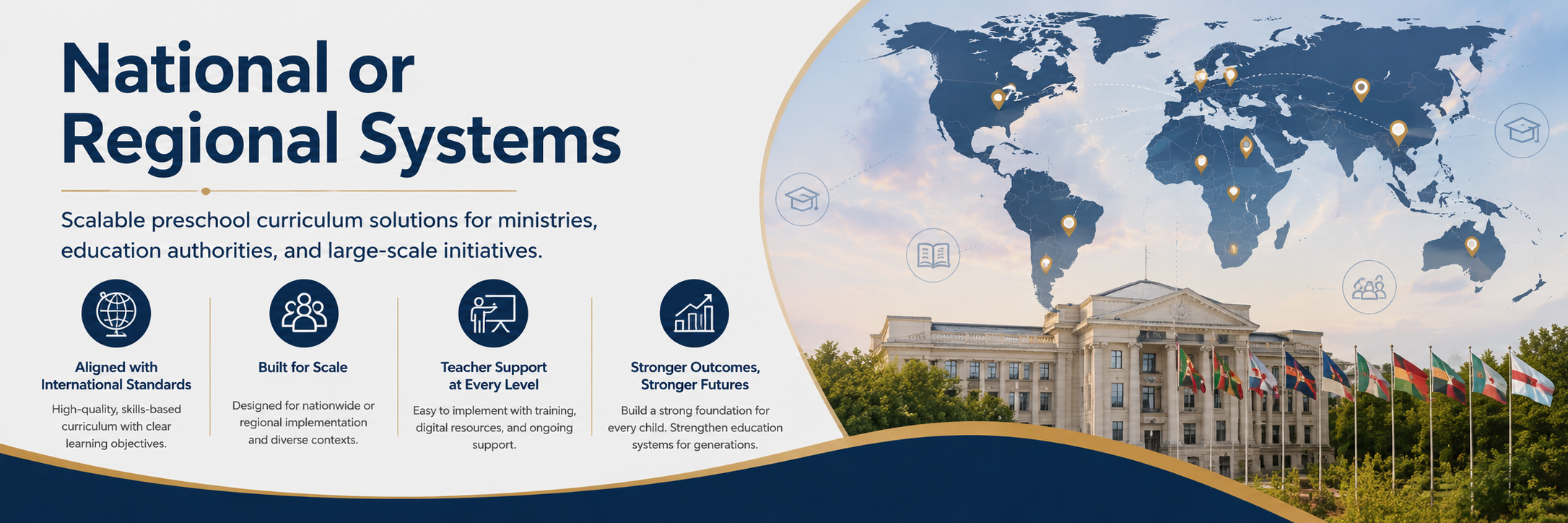 National or Regional Systems

Scalable preschool curriculum solutions for ministries, education authorities, and large-scale initiatives.

Aligned with International Standards

High-quality, skills-based curriculum with clear learning objectives.

Built for Scale

Designed for nationwide or regional implementation and diverse contexts.

Teacher Support at Every Level

Easy to implement with training, digital resources, and ongoing support.

Stronger Outcomes, Stronger Futures

Build a strong foundation for every child. Strengthen education systems for generations.